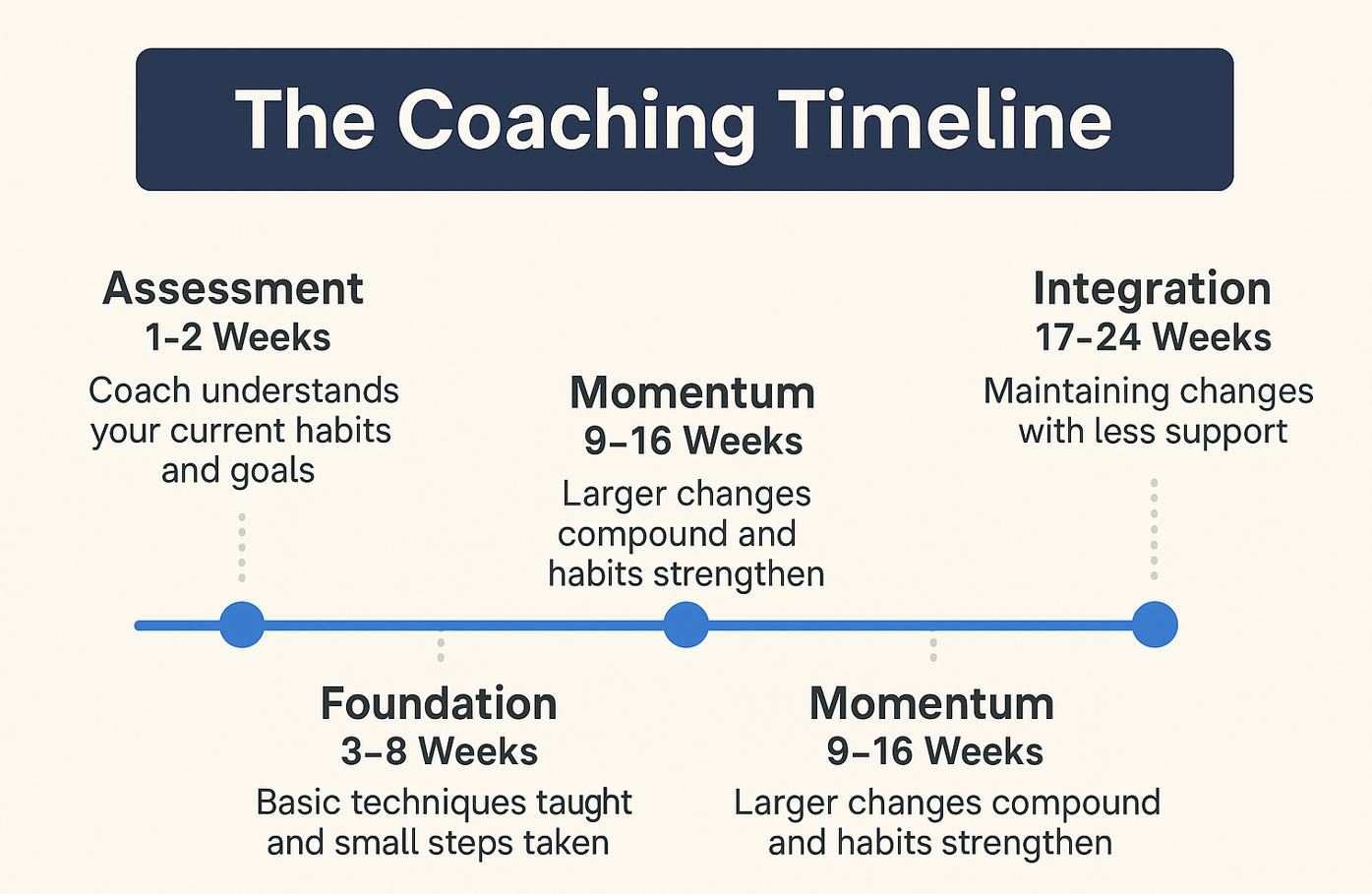 The Coaching Timeline

Assessment
1-2 Weeks
Coach understands your current habits and goals

Foundation
3–8 Weeks
Basic techniques taught and small steps taken

Momentum
9–16 Weeks
Larger changes compound and habits strengthen

Momentum
9–16 Weeks
Larger changes compound and habits strengthen

Integration
17–24 Weeks
Maintaining changes with less support